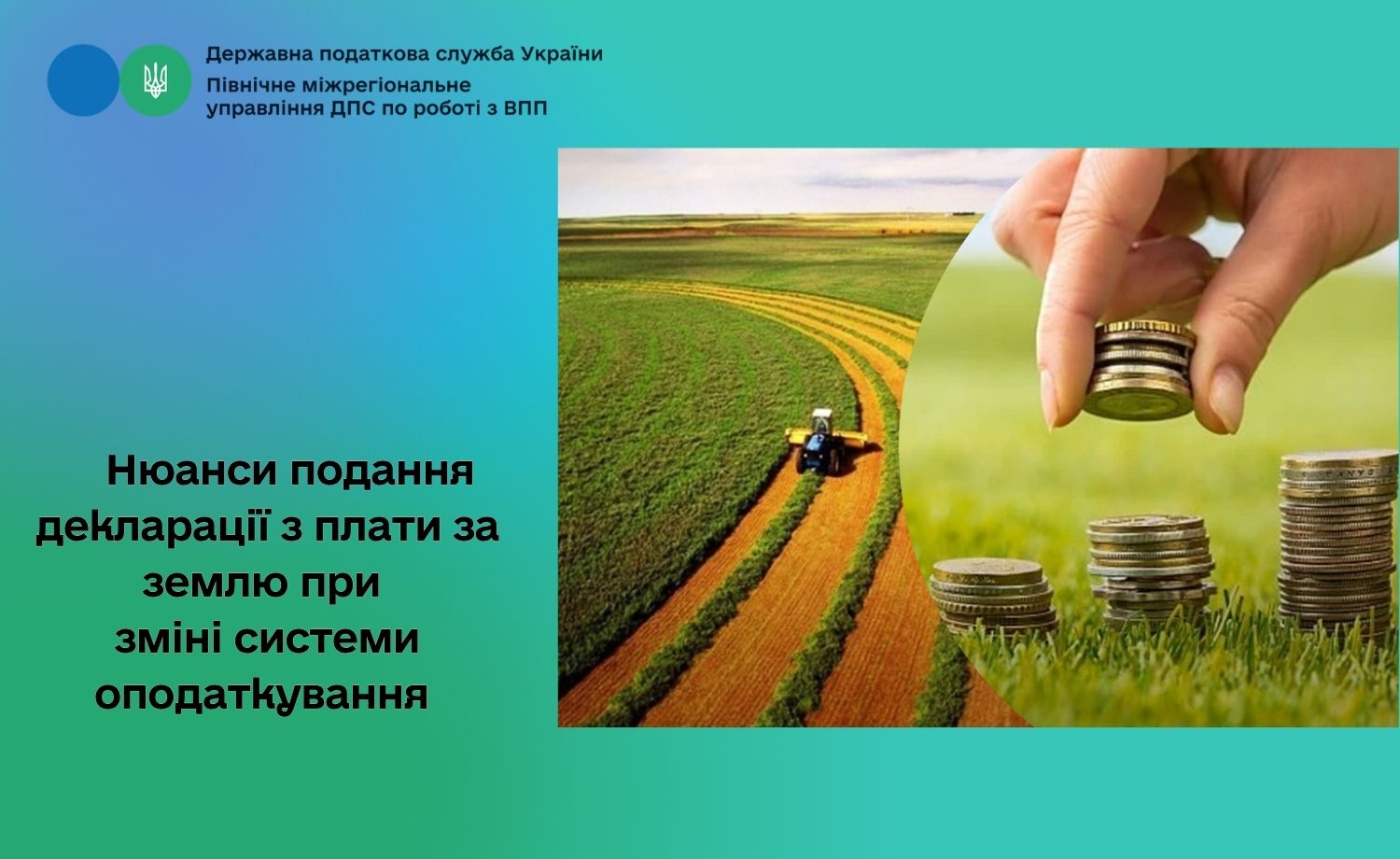 Державна податкова служба України
Північне міжрегіональне управління ДПС по роботі з ВПП

Нюанси подання декларації з плати за землю при зміні системи оподаткування